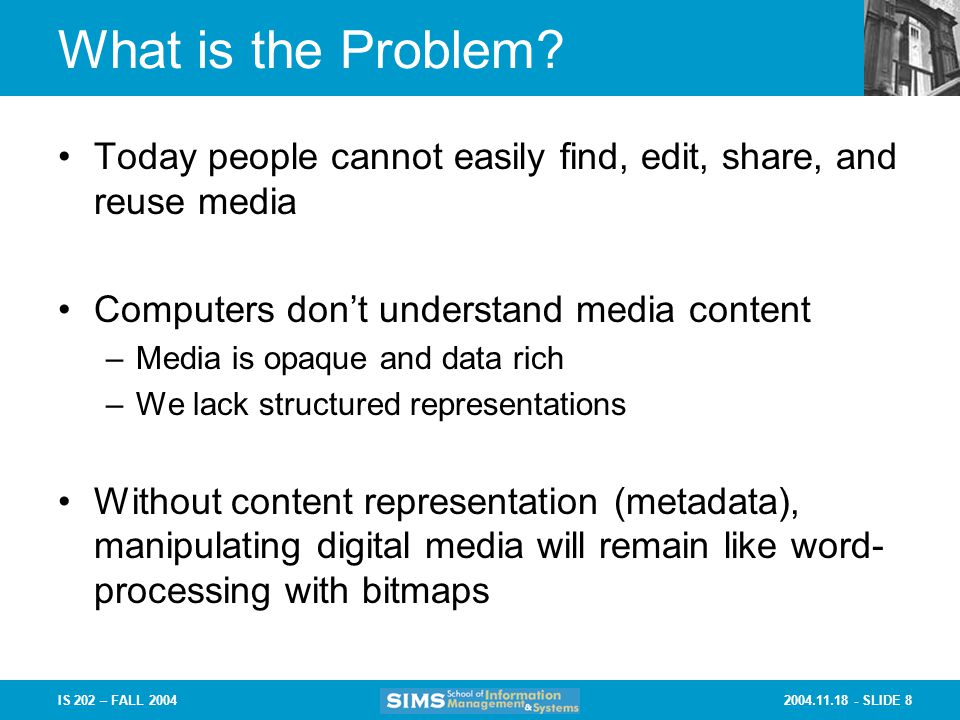 What is the Problem?

• Today people cannot easily find, edit, share, and reuse media

• Computers don't understand media content
– Media is opaque and data rich
– We lack structured representations

• Without content representation (metadata), manipulating digital media will remain like word-processing with bitmaps

IS 202 – FALL 2004

SIMS School of Information Management & Systems

2004.11.18 - SLIDE 8